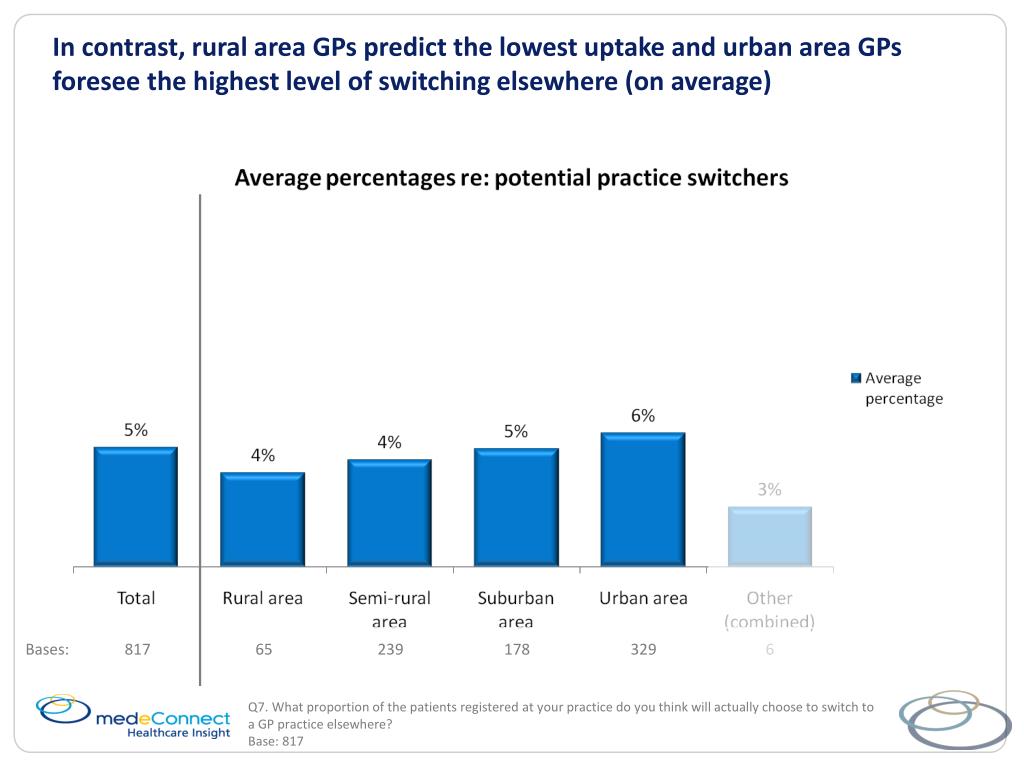 In contrast, rural area GPs predict the lowest uptake and urban area GPs foresee the highest level of switching elsewhere (on average)

Average percentages re: potential practice switchers

Average percentage

5%
4%
4%
5%
6%
3%

Total
Rural area
Semi-rural area
Suburban area
Urban area
Other (combined)

Bases: 817 65 239 178 329 6

medeConnect Healthcare Insight

Q7. What proportion of the patients registered at your practice do you think will actually choose to switch to a GP practice elsewhere?
Base: 817